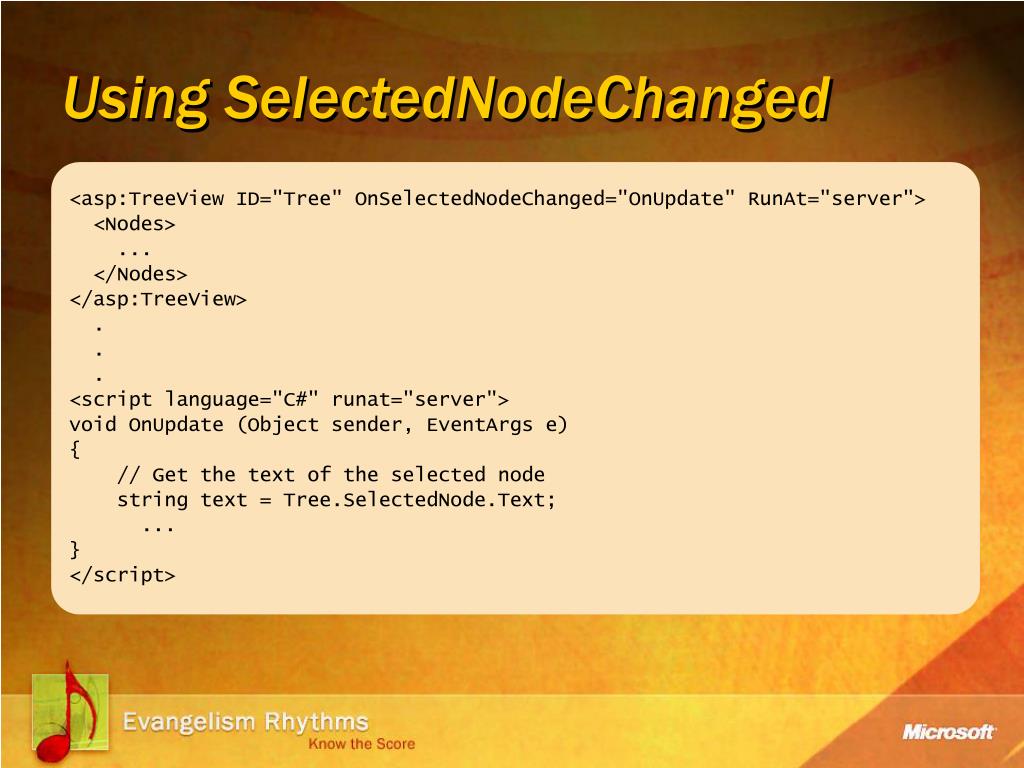 Using SelectedNodeChanged

<asp:TreeView ID="Tree" OnSelectedNodeChanged="OnUpdate" RunAt="server">
  <Nodes>
    ...
  </Nodes>
</asp:TreeView>
  .
  .
  .
<script language="C#" runat="server">
void OnUpdate (Object sender, EventArgs e)
{
    // Get the text of the selected node
    string text = Tree.SelectedNode.Text;
      ...
}
</script>

Evangelism Rhythms
Know the Score

Microsoft